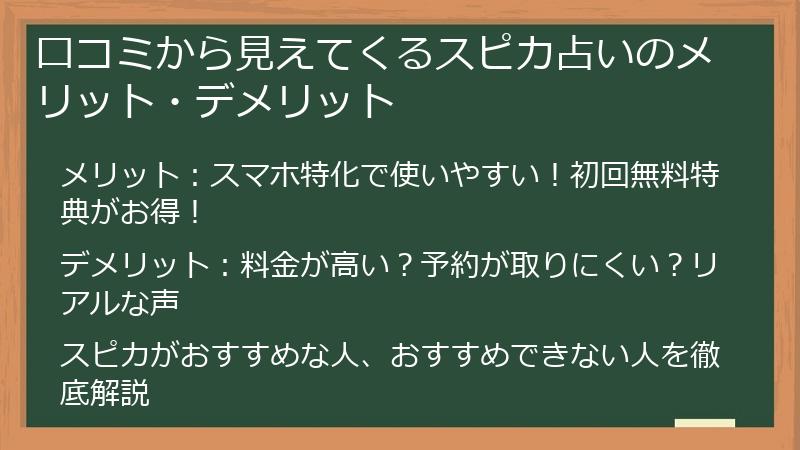 口コミから見えてくるスピカ占いのメリット・デメリット

メリット：スマホ特化で使いやすい！初回無料特典がお得！

デメリット：料金が高い？予約が取りにくい？リアルな声

スピカがおすすめな人、おすすめできない人を徹底解説